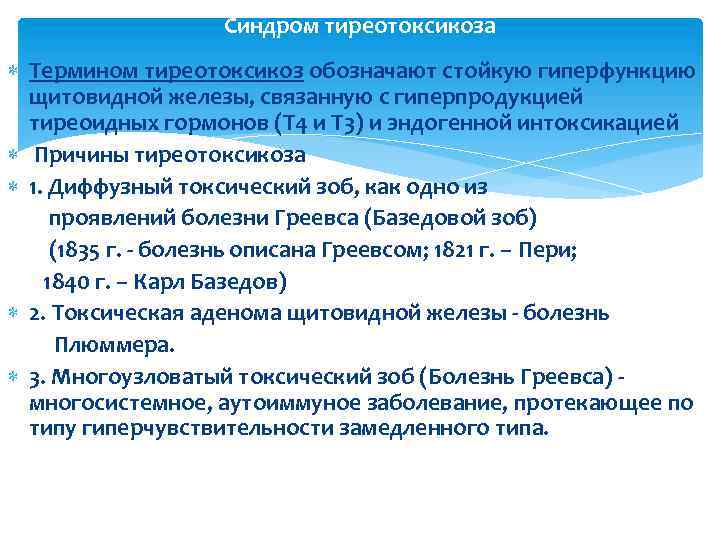 Синдром тиреотоксикоза

Термином тиреотоксикоз обозначают стойкую гиперфункцию щитовидной железы, связанную с гиперпродукцией тиреоидных гормонов (Т4 и Т3) и эндогенной интоксикацией

Причины тиреотоксикоза

1. Диффузный токсический зоб, как одно из проявлений болезни Греевса (Базедовой зоб) (1835 г. - болезнь описана Греевсом; 1821 г. – Пери; 1840 г. – Карл Базедов)

2. Токсическая аденома щитовидной железы - болезнь Плюммера.

3. Многоузловатый токсический зоб (Болезнь Греевса) - многосистемное, аутоиммуное заболевание, протекающее по типу гиперчувствительности замедленного типа.